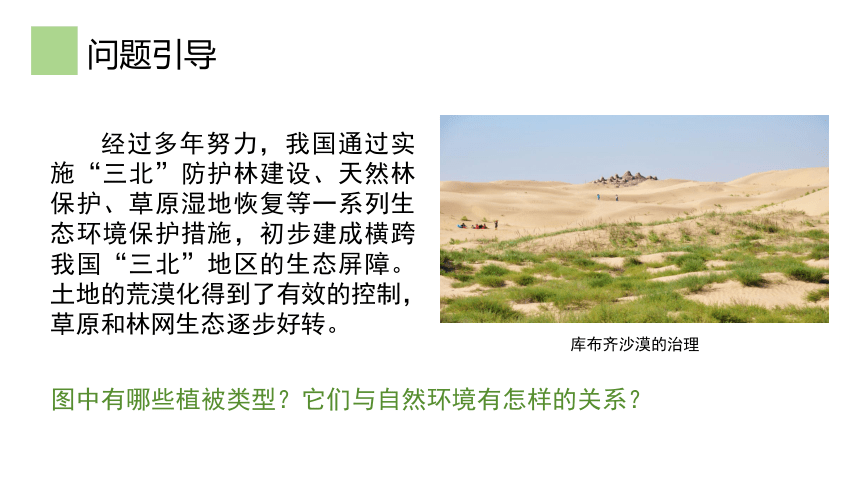 问题引导

经过多年努力，我国通过实施“三北”防护林建设、天然林保护、草原湿地恢复等一系列生态环境保护措施，初步建成横跨我国“三北”地区的生态屏障。土地的荒漠化得到了有效的控制，草原和林网生态逐步好转。

库布齐沙漠的治理

图中有哪些植被类型？它们与自然环境有怎样的关系？